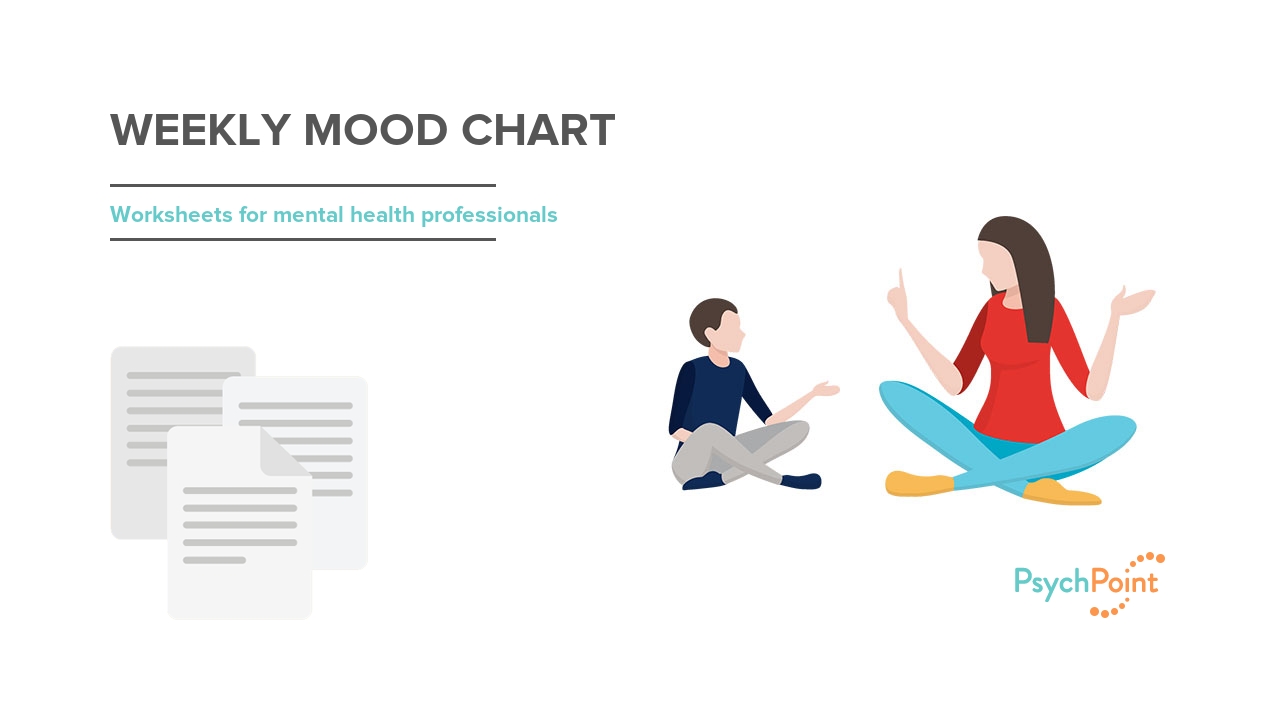 WEEKLY MOOD CHART

Worksheets for mental health professionals

PsychPoint